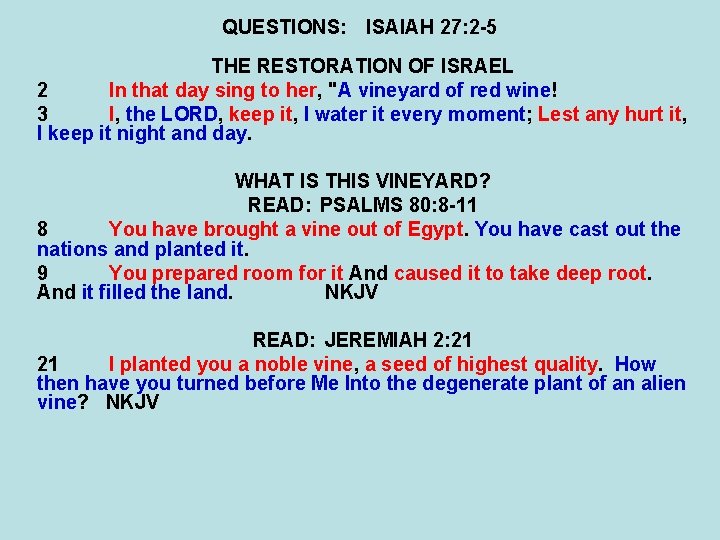 QUESTIONS: ISAIAH 27:2-5

THE RESTORATION OF ISRAEL

2 In that day sing to her, "A vineyard of red wine!

3 I, the LORD, keep it, I water it every moment; Lest any hurt it, I keep it night and day.

WHAT IS THIS VINEYARD?

READ: PSALMS 80:8-11

8 You have brought a vine out of Egypt. You have cast out the nations and planted it.

9 You prepared room for it And caused it to take deep root. And it filled the land. NKJV

READ: JEREMIAH 2:21

21 I planted you a noble vine, a seed of highest quality. How then have you turned before Me Into the degenerate plant of an alien vine? NKJV